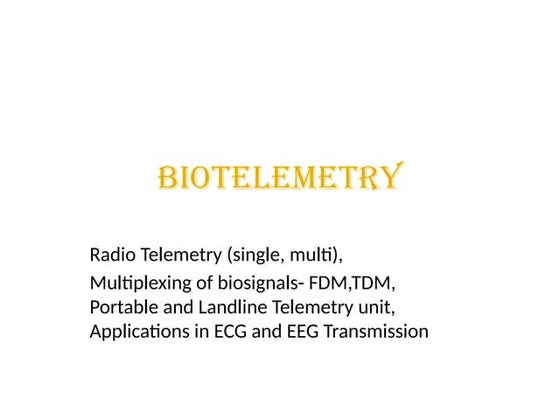 BIOTELEMETRY

Radio Telemetry (single, multi),
Multiplexing of biosignals- FDM,TDM,
Portable and Landline Telemetry unit,
Applications in ECG and EEG Transmission